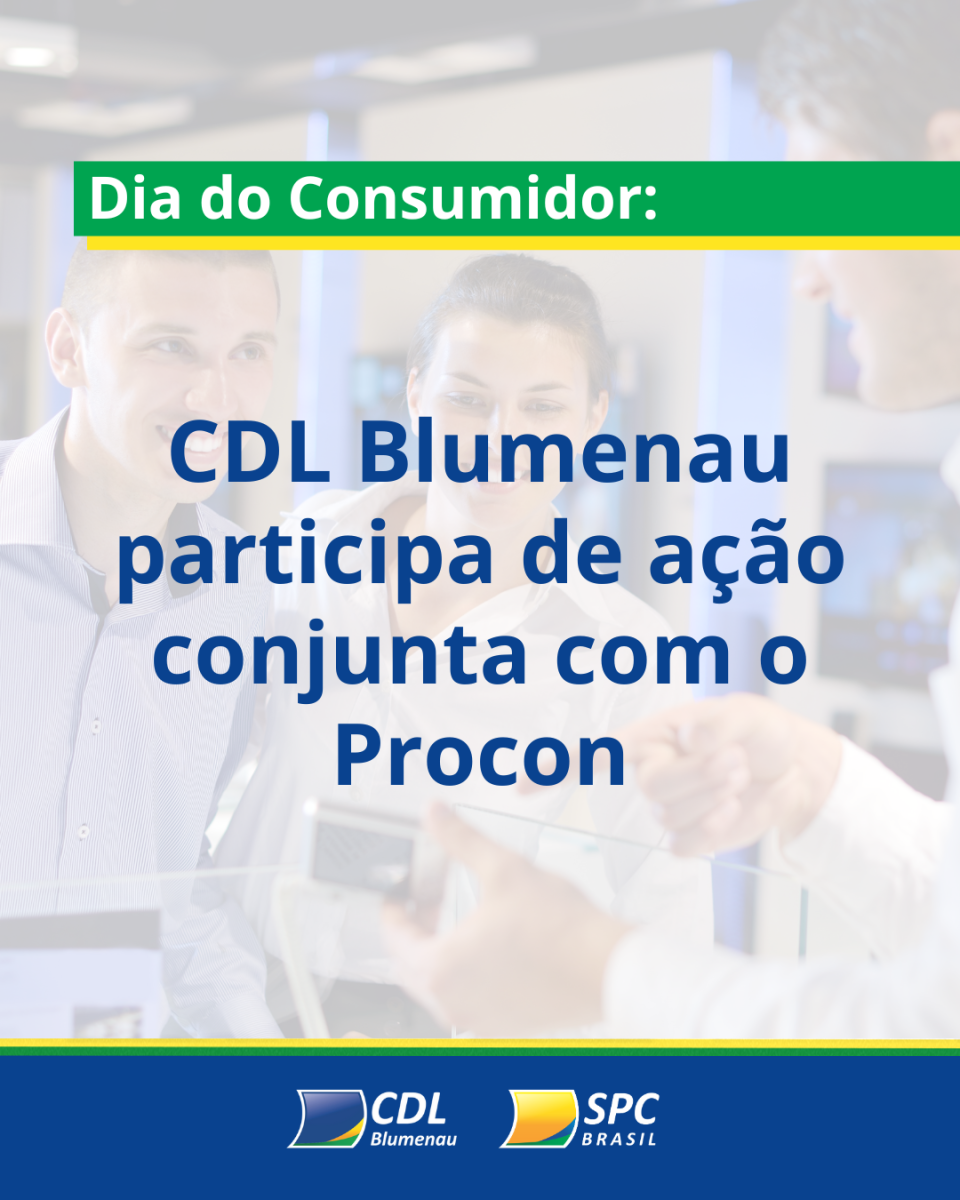 Dia do Consumidor:

CDL Blumenau participa de ação conjunta com o Procon

CDL Blumenau

SPC BRASIL